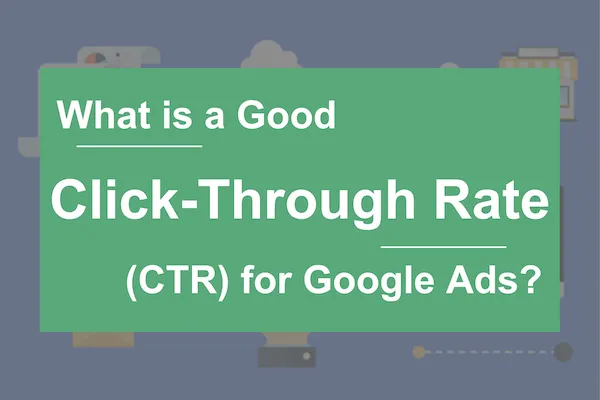 What is a Good

Click-Through Rate

(CTR) for Google Ads?